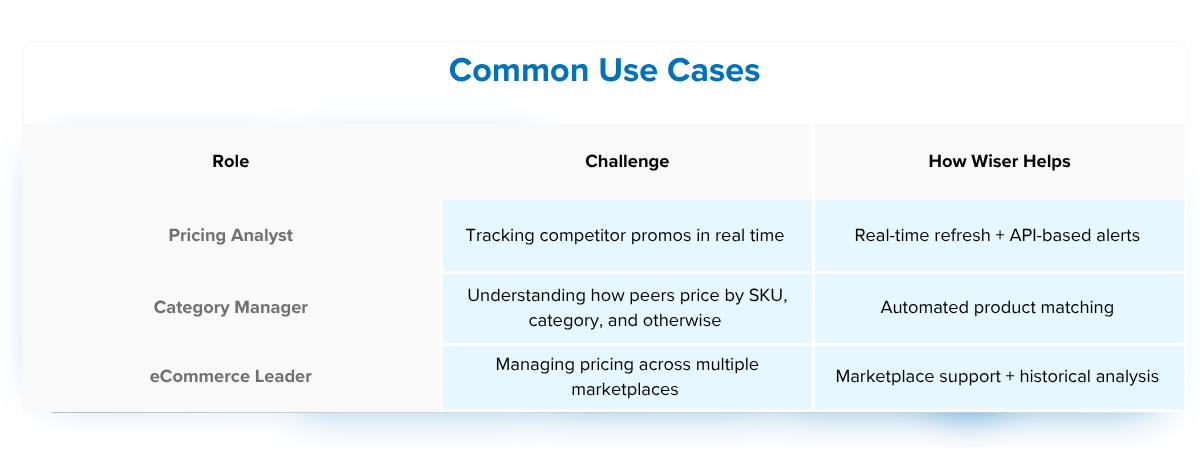 Common Use Cases

| Role | Challenge | How Wiser Helps |
|---|---|---|
| Pricing Analyst | Tracking competitor promos in real time | Real-time refresh + API-based alerts |
| Category Manager | Understanding how peers price by SKU, category, and otherwise | Automated product matching |
| eCommerce Leader | Managing pricing across multiple marketplaces | Marketplace support + historical analysis |